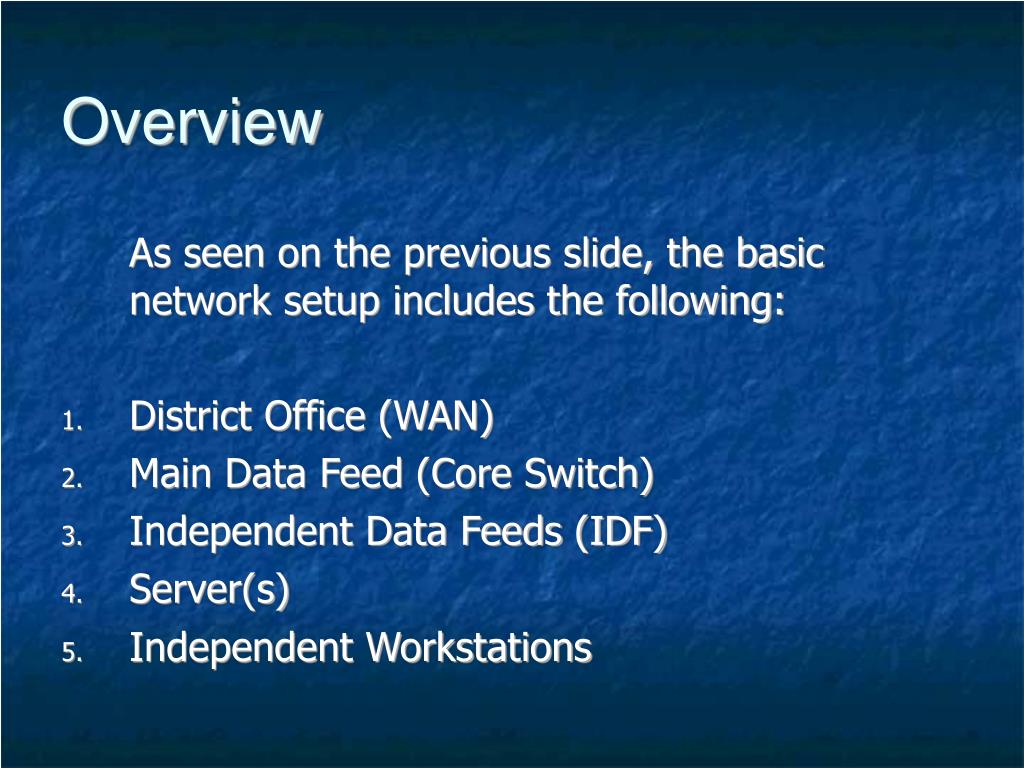 Overview

As seen on the previous slide, the basic network setup includes the following:

1. District Office (WAN)
2. Main Data Feed (Core Switch)
3. Independent Data Feeds (IDF)
4. Server(s)
5. Independent Workstations